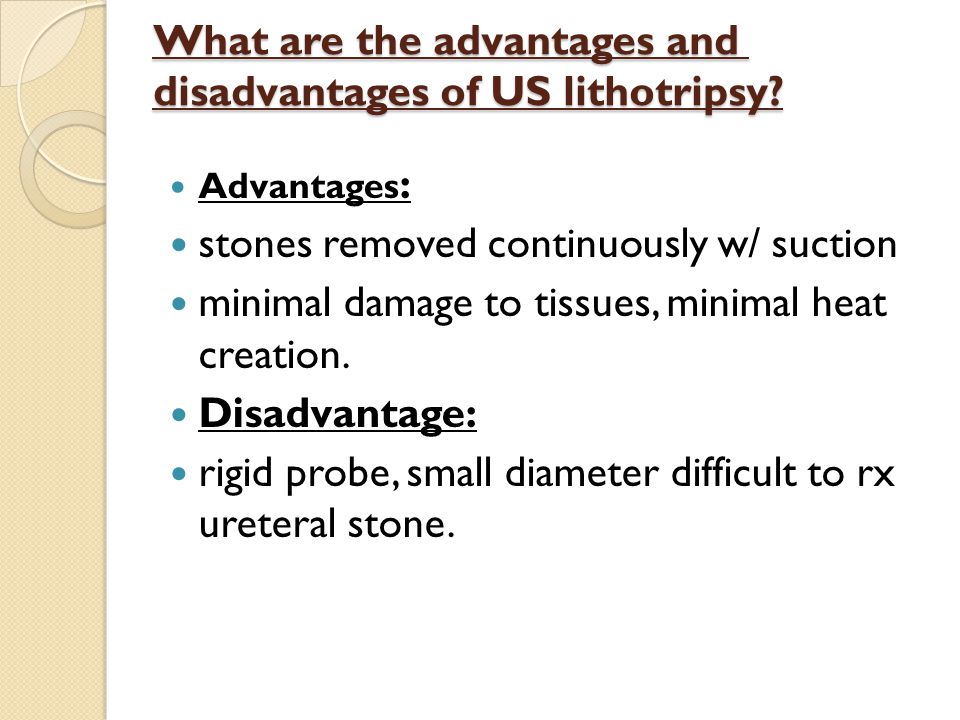 What are the advantages and disadvantages of US lithotripsy?

- Advantages:
- stones removed continuously w/ suction
- minimal damage to tissues, minimal heat creation.
- Disadvantage:
- rigid probe, small diameter difficult to rx ureteral stone.